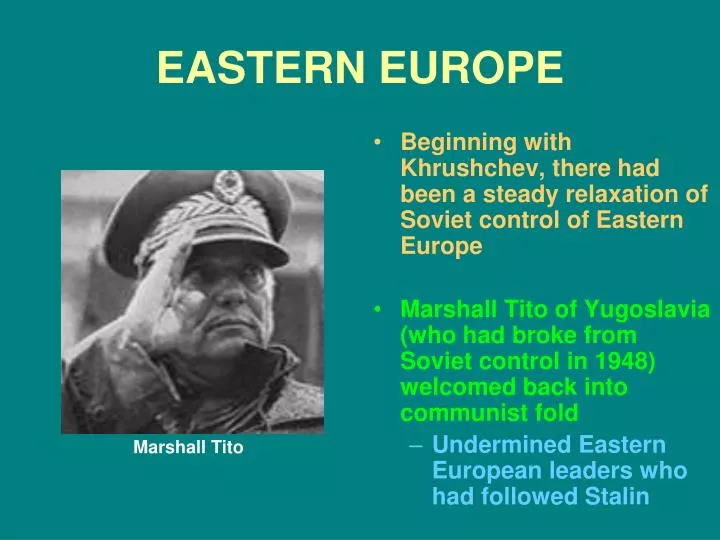 EASTERN EUROPE

Marshall Tito

• Beginning with Khrushchev, there had been a steady relaxation of Soviet control of Eastern Europe

• Marshall Tito of Yugoslavia (who had broke from Soviet control in 1948) welcomed back into communist fold

– Undermined Eastern European leaders who had followed Stalin